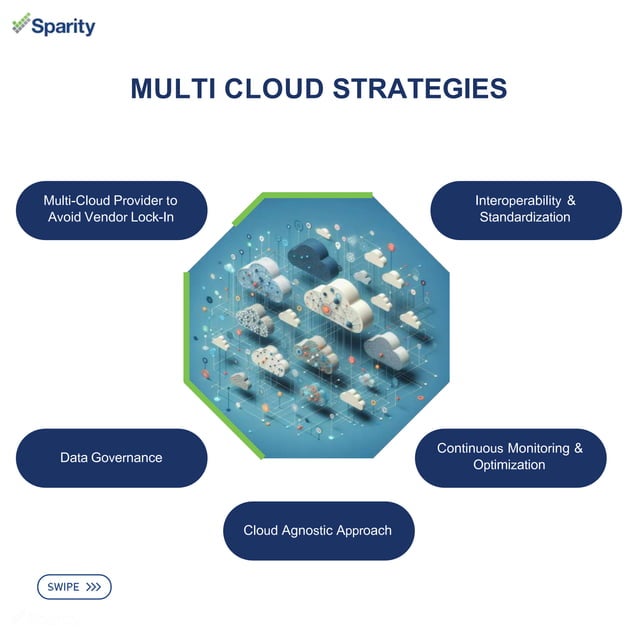 Sparity

MULTI CLOUD STRATEGIES

Multi-Cloud Provider to Avoid Vendor Lock-In

Interoperability & Standardization

Data Governance

Continuous Monitoring & Optimization

Cloud Agnostic Approach

SWIPE >>>